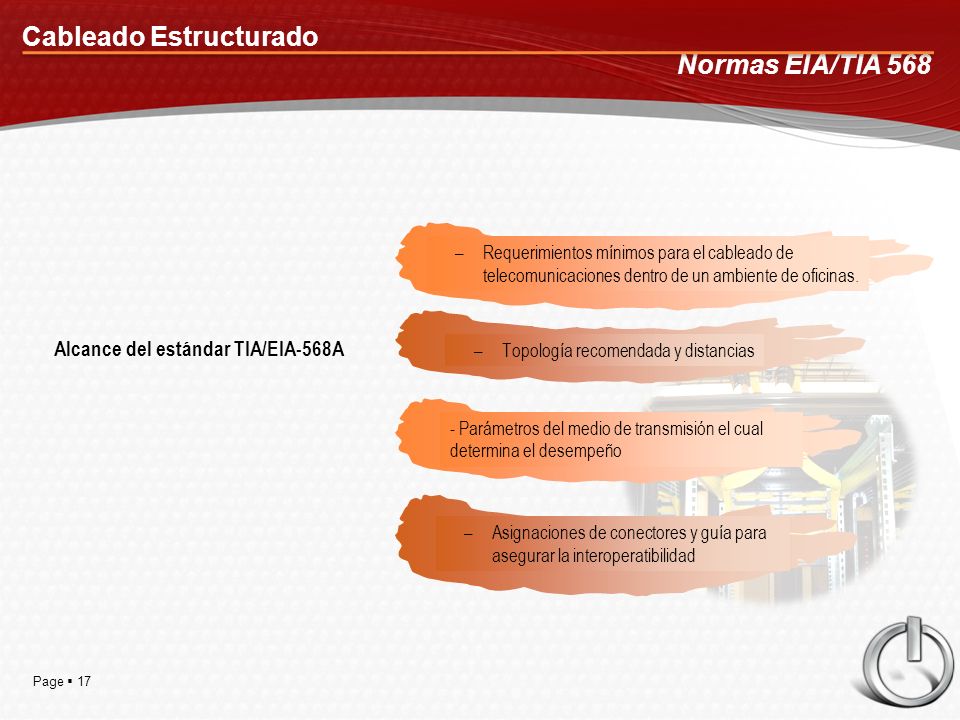 Cableado Estructurado

Normas EIA/TIA 568

Alcance del estándar TIA/EIA-568A

– Requerimientos mínimos para el cableado de telecomunicaciones dentro de un ambiente de oficinas.

– Topología recomendada y distancias

- Parámetros del medio de transmisión el cual determina el desempeño

– Asignaciones de conectores y guía para asegurar la interoperatibilidad

Page ▪ 17